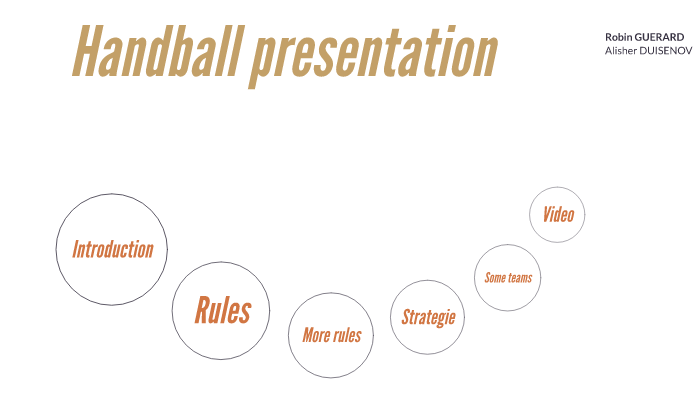 Handball presentation

Robin GUERARD
Alisher DUISENOV

Introduction

Rules

More rules

Strategie

Some teams

Video